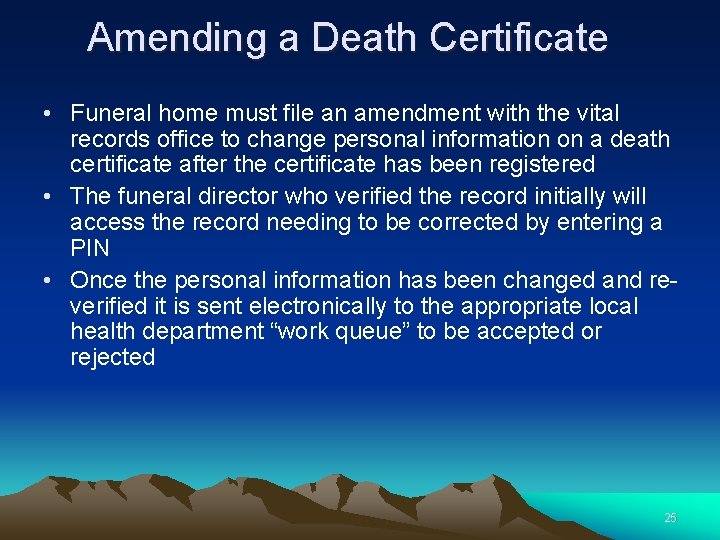 Amending a Death Certificate

• Funeral home must file an amendment with the vital records office to change personal information on a death certificate after the certificate has been registered

• The funeral director who verified the record initially will access the record needing to be corrected by entering a PIN

• Once the personal information has been changed and re-verified it is sent electronically to the appropriate local health department “work queue” to be accepted or rejected

25